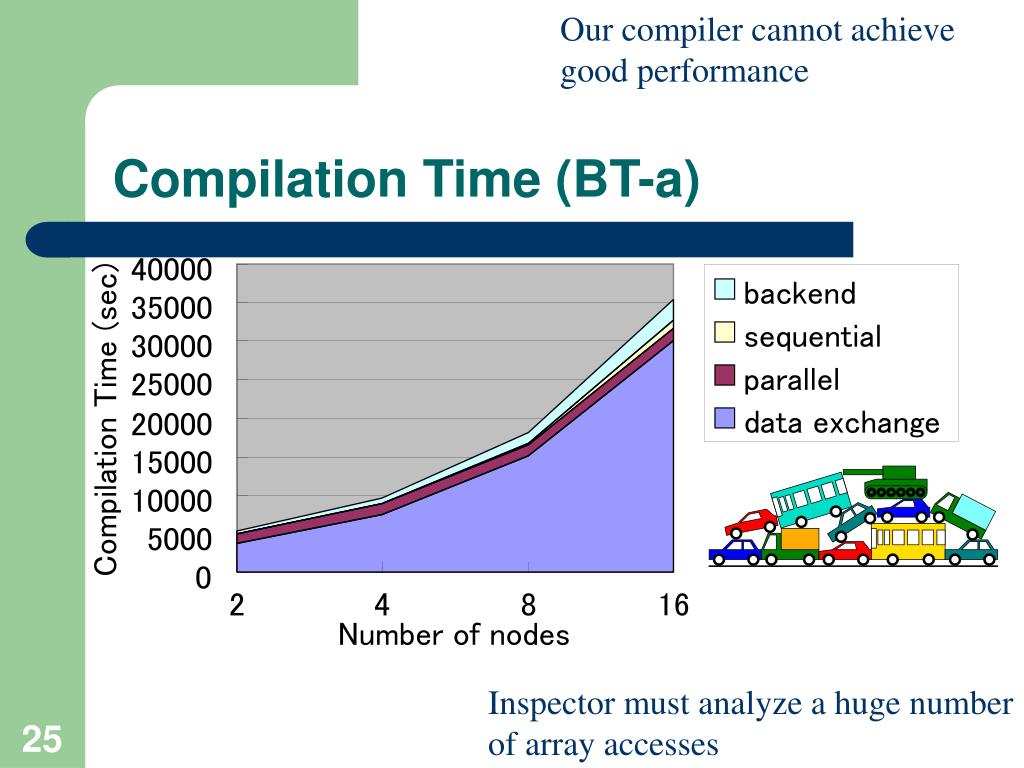 Our compiler cannot achieve good performance

Compilation Time (BT-a)

Compilation Time (sec)

40000
35000
30000
25000
20000
15000
10000
5000
0

2
4
8
16

Number of nodes

backend
sequential
parallel
data exchange

Inspector must analyze a huge number of array accesses

25